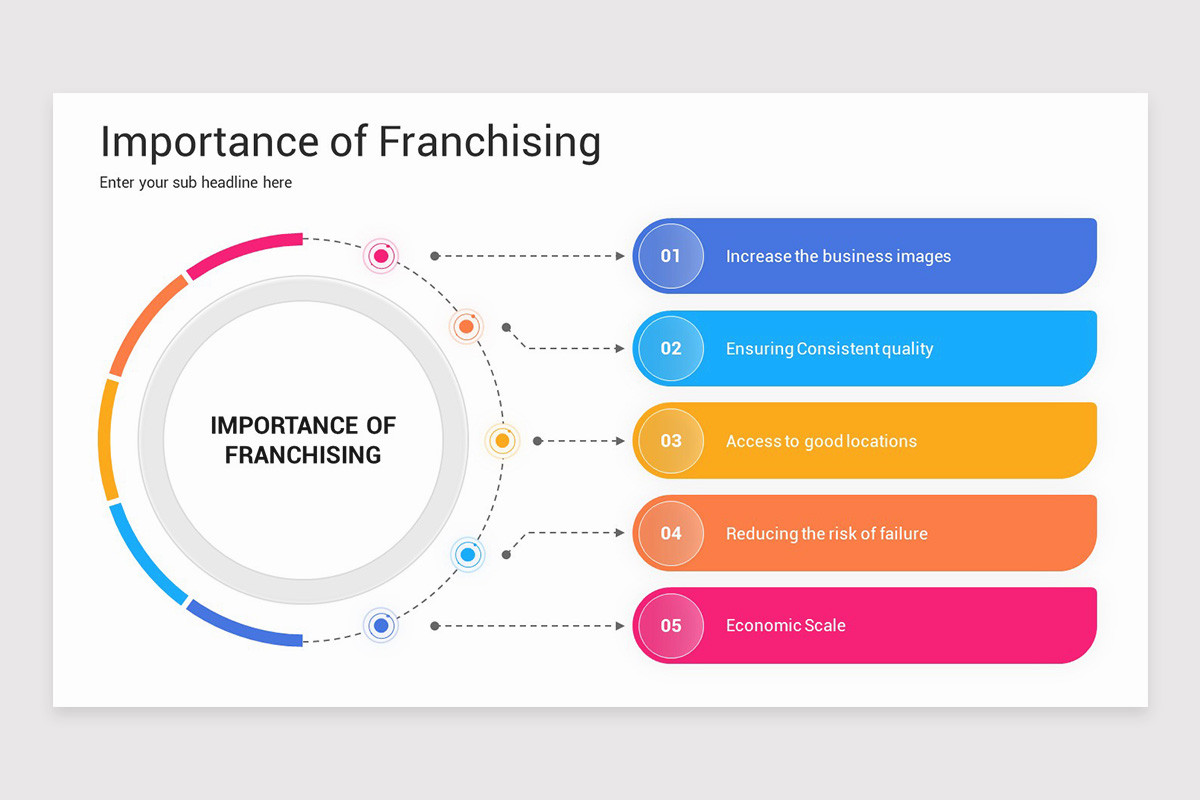 Importance of Franchising

Enter your sub headline here

IMPORTANCE OF FRANCHISING

01 Increase the business images

02 Ensuring Consistent quality

03 Access to good locations

04 Reducing the risk of failure

05 Economic Scale